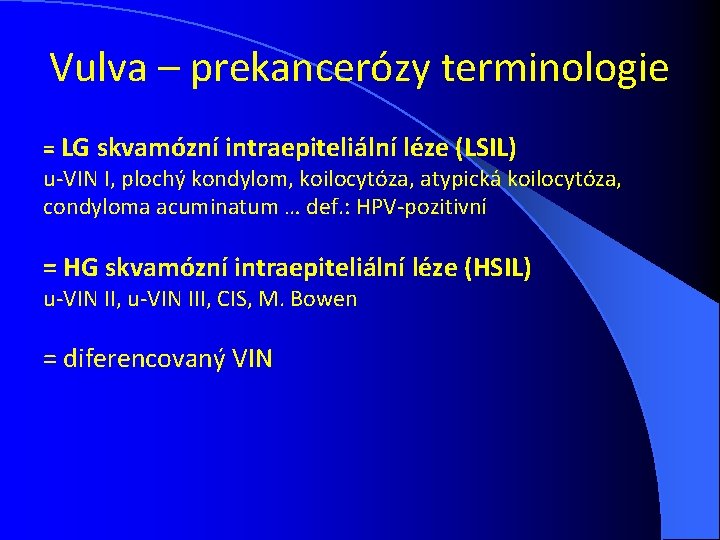 Vulva – prekancerózy terminologie

= LG skvamózní intraepiteliální léze (LSIL)
u-VIN I, plochý kondylom, koilocytóza, atypická koilocytóza, condyloma acuminatum … def.: HPV-pozitivní

= HG skvamózní intraepiteliální léze (HSIL)
u-VIN II, u-VIN III, CIS, M. Bowen

= diferencovaný VIN